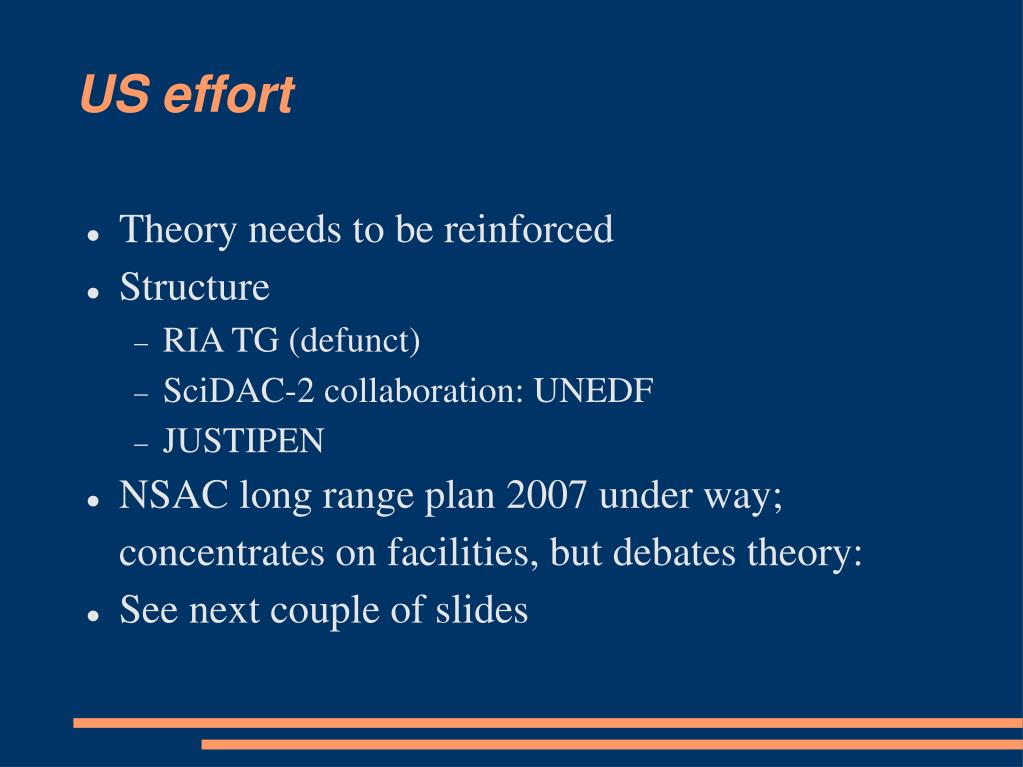 US effort

- Theory needs to be reinforced
- Structure
  - RIA TG (defunct)
  - SciDAC-2 collaboration: UNEDF
  - JUSTIPEN
- NSAC long range plan 2007 under way; concentrates on facilities, but debates theory:
- See next couple of slides